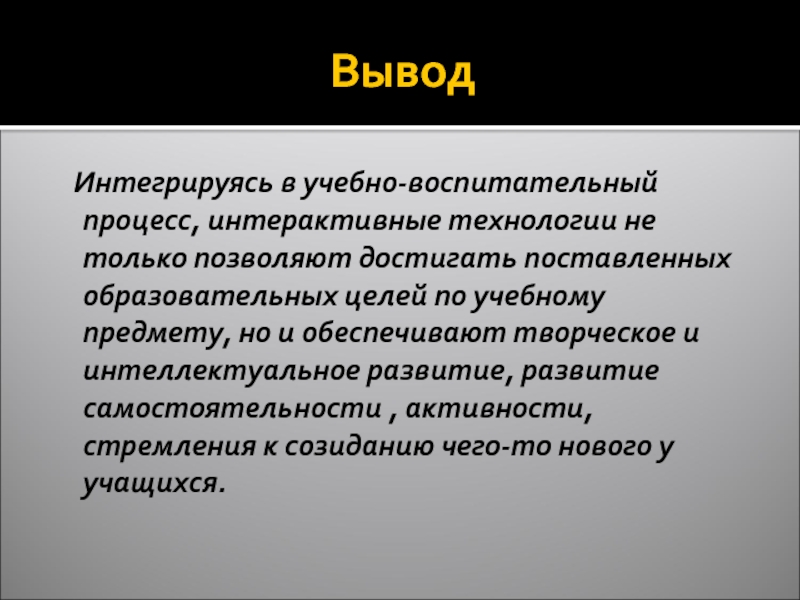 Вывод

Интегрируясь в учебно-воспитательный процесс, интерактивные технологии не только позволяют достигать поставленных образовательных целей по учебному предмету, но и обеспечивают творческое и интеллектуальное развитие, развитие самостоятельности , активности, стремления к созиданию чего-то нового у учащихся.